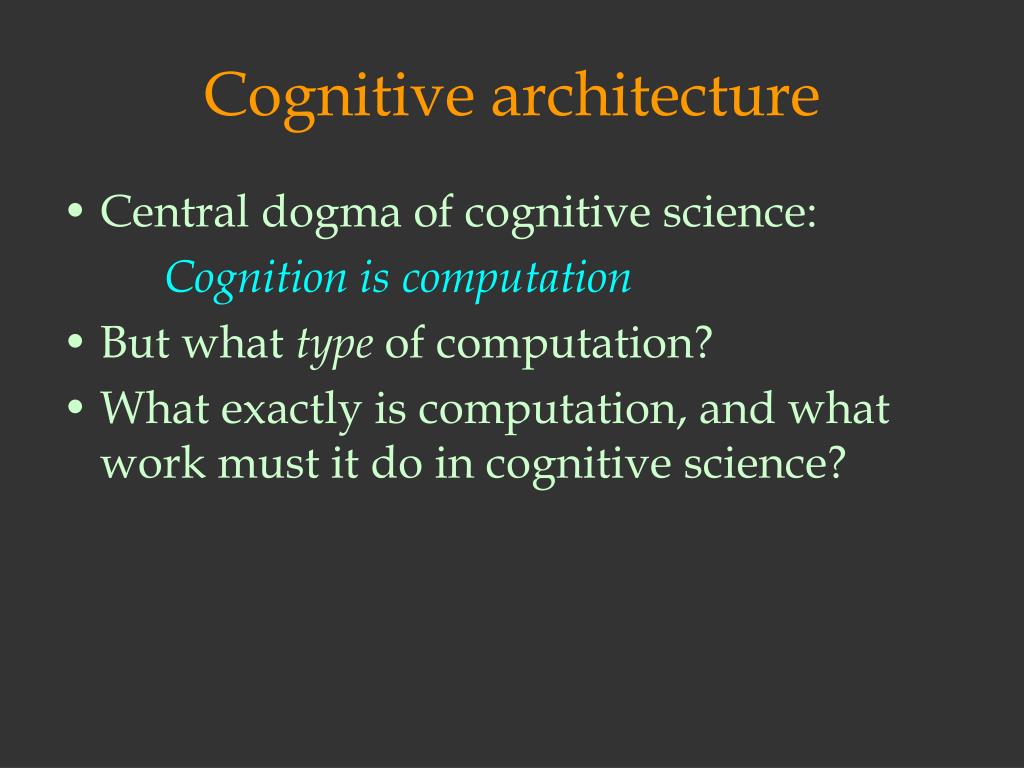 Cognitive architecture

• Central dogma of cognitive science:
Cognition is computation
• But what type of computation?
• What exactly is computation, and what work must it do in cognitive science?